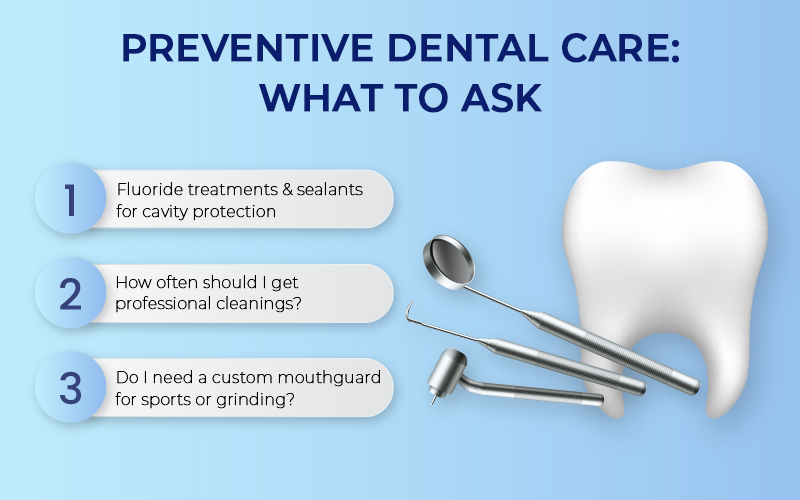 PREVENTIVE DENTAL CARE: WHAT TO ASK

1 Fluoride treatments & sealants for cavity protection

2 How often should I get professional cleanings?

3 Do I need a custom mouthguard for sports or grinding?